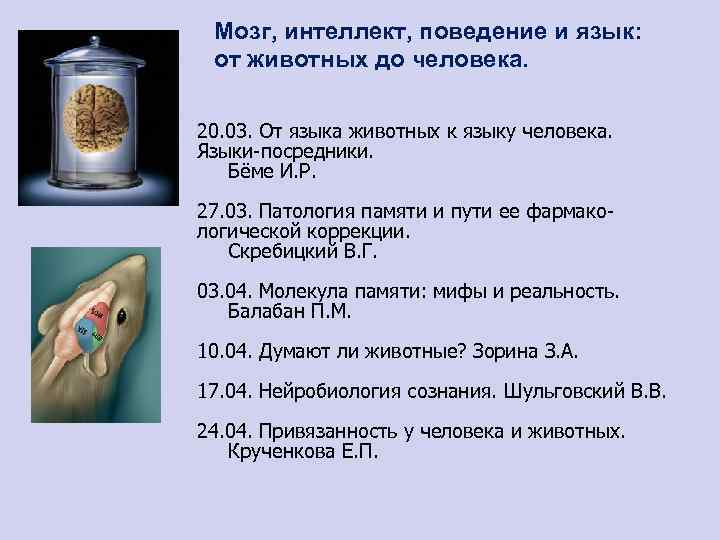 Мозг, интеллект, поведение и язык: от животных до человека.

20.03. От языка животных к языку человека. Языки-посредники.
Бёме И.Р.

27.03. Патология памяти и пути ее фармакологической коррекции.
Скребицкий В.Г.

03.04. Молекула памяти: мифы и реальность.
Балабан П.М.

10.04. Думают ли животные? Зорина З.А.

17.04. Нейробиология сознания. Шульговский В.В.

24.04. Привязанность у человека и животных.
Крученкова Е.П.

SOM
VIS
AUD